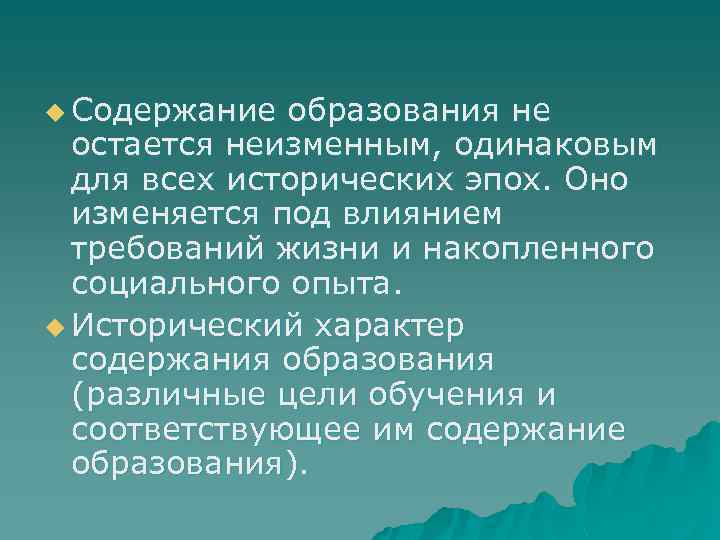 Содержание образования не остается неизменным, одинаковым для всех исторических эпох. Оно изменяется под влиянием требований жизни и накопленного социального опыта.

Исторический характер содержания образования (различные цели обучения и соответствующее им содержание образования).